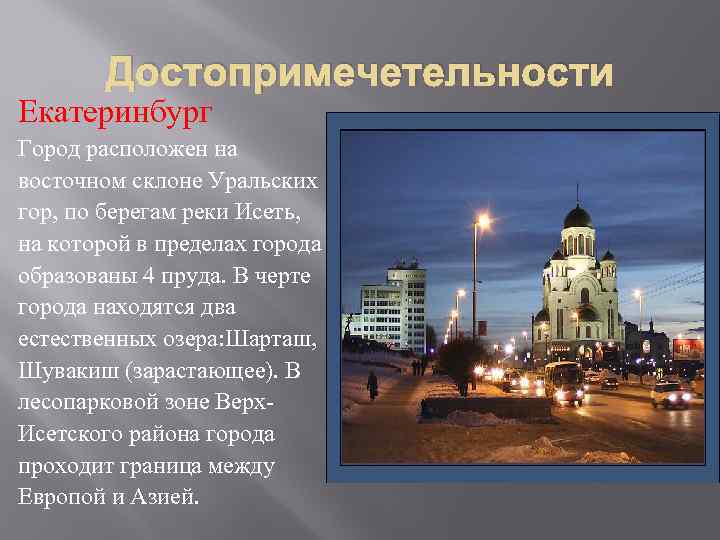 Достопримечетельности

Екатеринбург

Город расположен на восточном склоне Уральских гор, по берегам реки Исеть, на которой в пределах города образованы 4 пруда. В черте города находятся два естественных озера:Шарташ, Шувакиш (зарастающее). В лесопарковой зоне Верх-Исетского района города проходит граница между Европой и Азией.